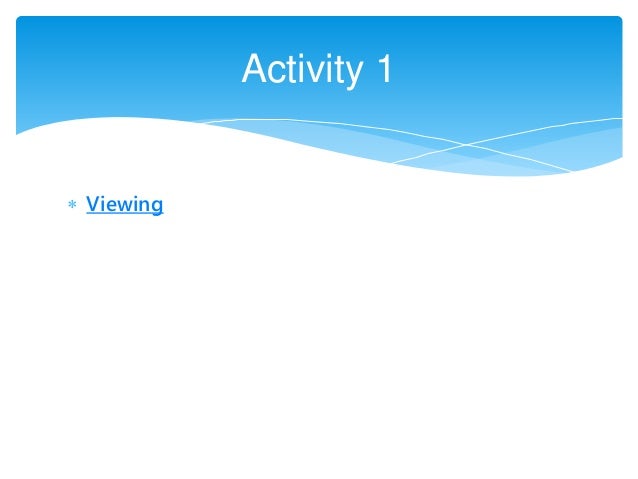 Activity 1

* Viewing